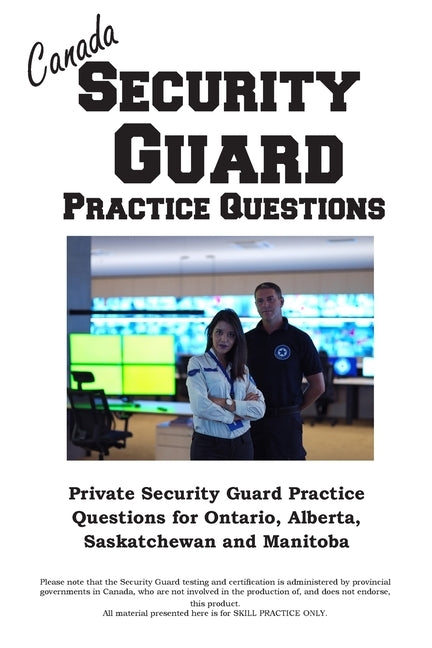 Canada
SECURITY
GUARD
PRACTICE QUESTIONS

Private Security Guard Practice Questions for Ontario, Alberta, Saskatchewan and Manitoba

Please note that the Security Guard testing and certification is administered by provincial governments in Canada, who are not involved in the production of, and does not endorse, this product.
All material presented here is for SKILL PRACTICE ONLY.